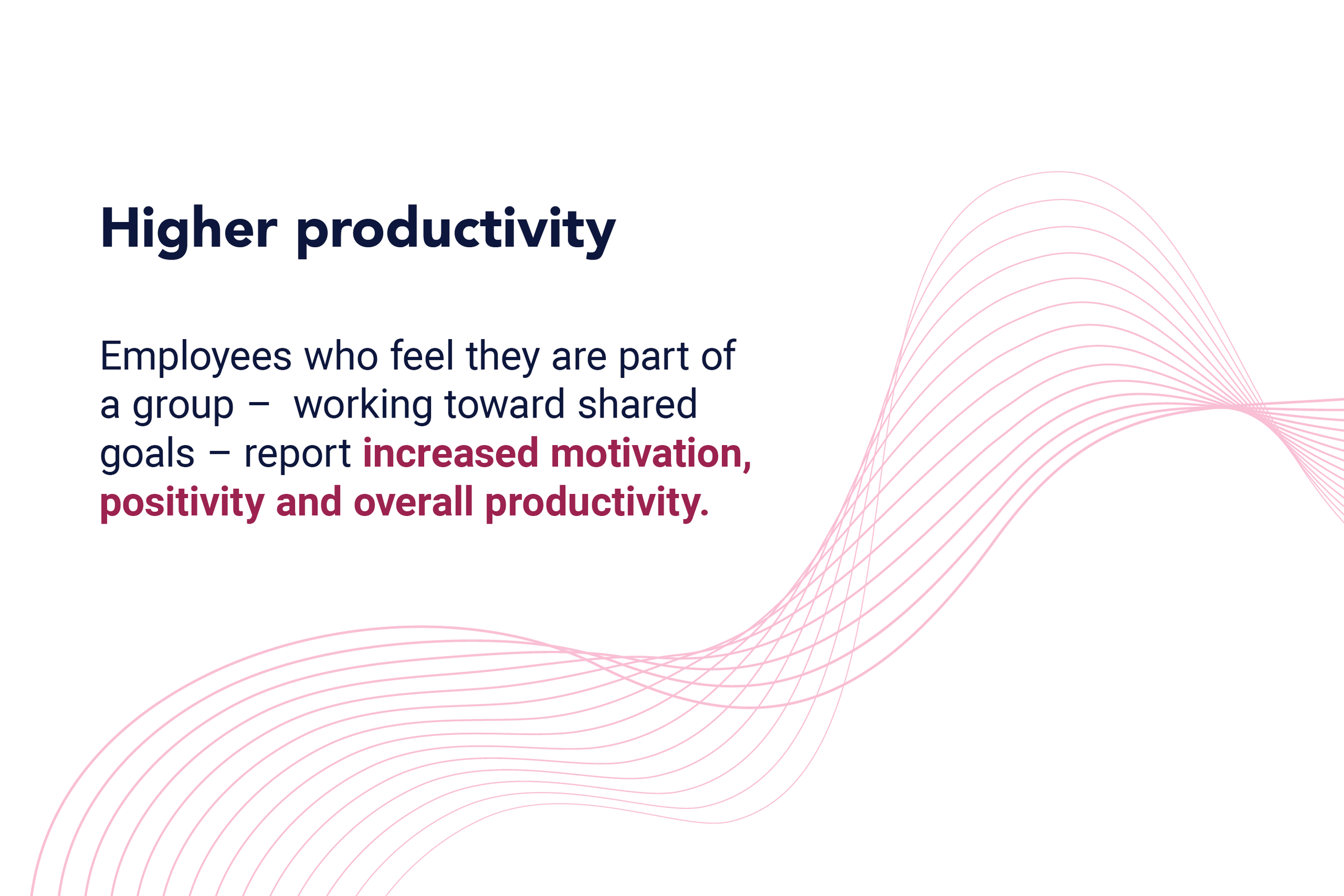 Higher productivity

Employees who feel they are part of a group – working toward shared goals – report increased motivation, positivity and overall productivity.